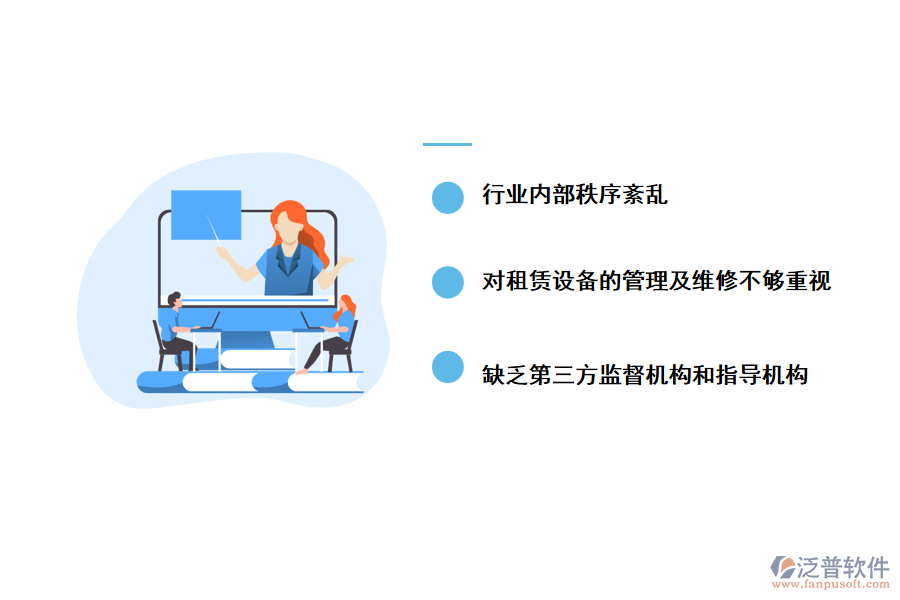 行业内部秩序紊乱

对租赁设备的管理及维修不够重视

缺乏第三方监督机构和指导机构

泛普软件
www.fanpusoft.com